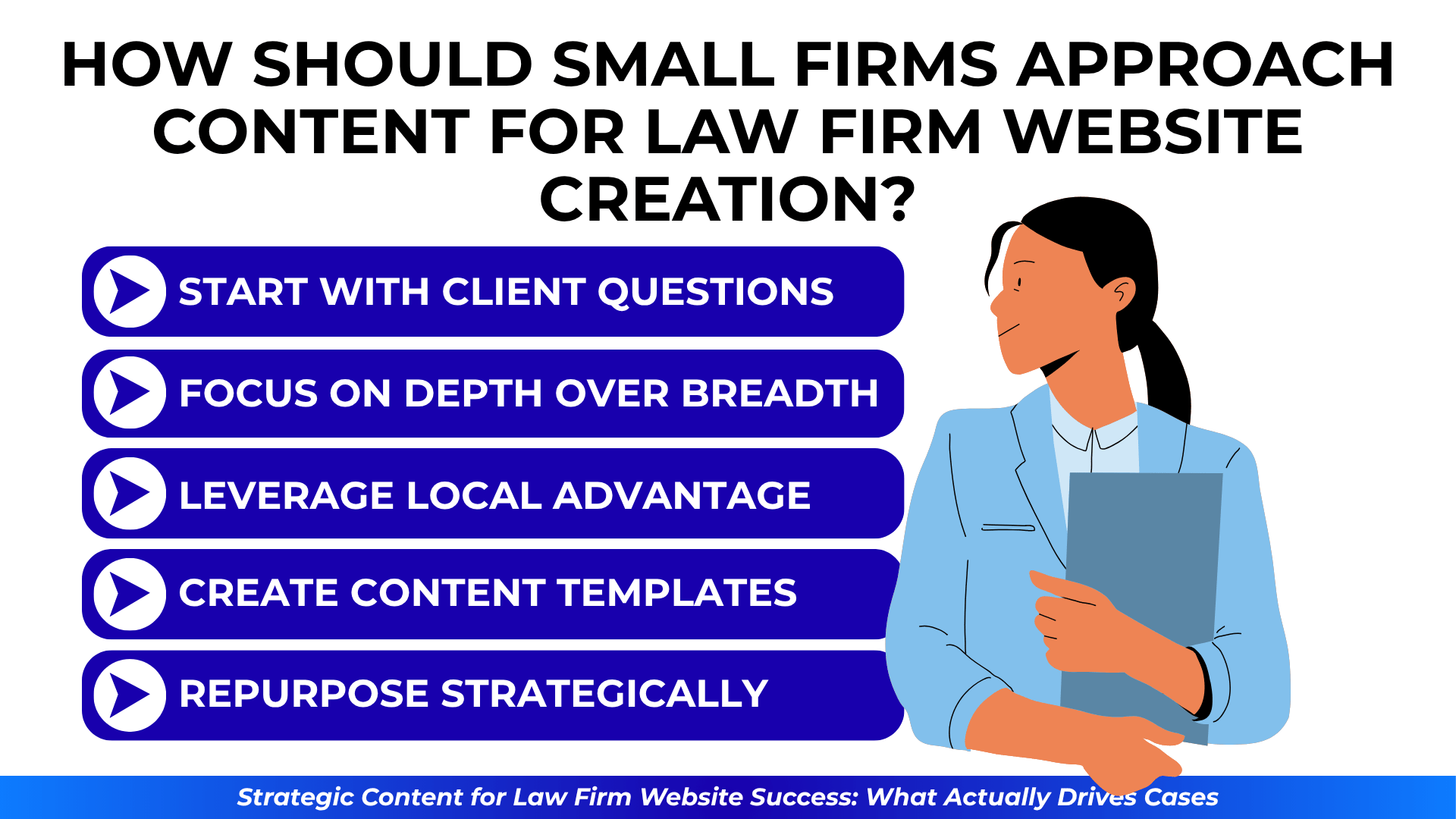 HOW SHOULD SMALL FIRMS APPROACH CONTENT FOR LAW FIRM WEBSITE CREATION?

START WITH CLIENT QUESTIONS

FOCUS ON DEPTH OVER BREADTH

LEVERAGE LOCAL ADVANTAGE

CREATE CONTENT TEMPLATES

REPURPOSE STRATEGICALLY

Strategic Content for Law Firm Website Success: What Actually Drives Cases